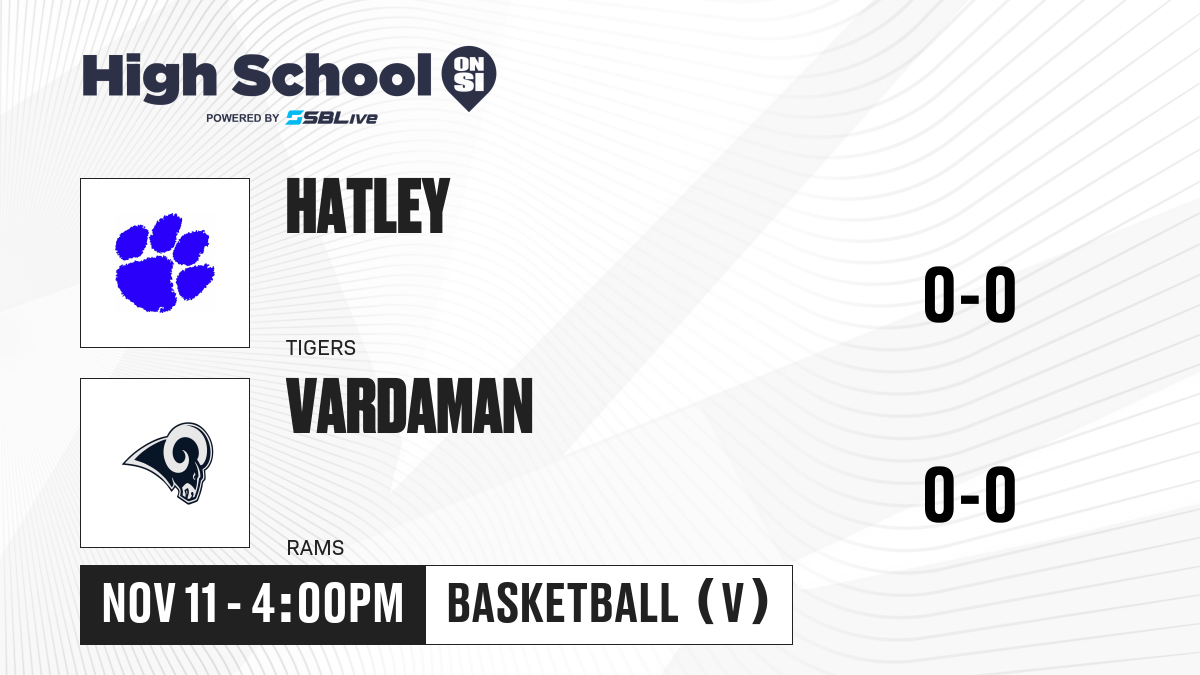 High School ON SI
POWERED BY SBLive

HATLEY
TIGERS
0-0

VARDAMAN
RAMS
0-0

NOV 11 - 4:00PM
BASKETBALL (V)